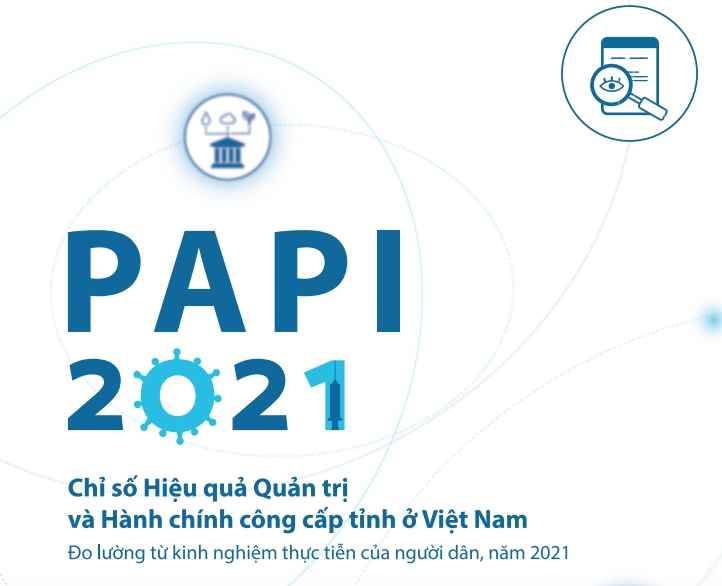 PAPI
2021

Chỉ số Hiệu quả Quản trị và Hành chính công cấp tỉnh ở Việt Nam
Đo lường từ kinh nghiệm thực tiễn của người dân, năm 2021